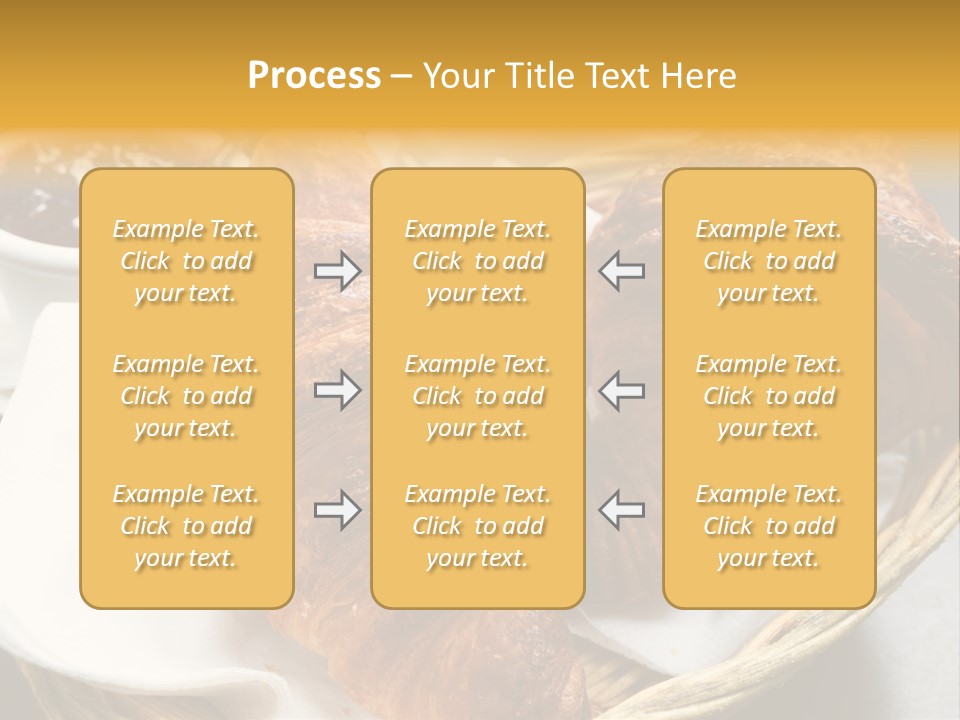 Process – Your Title Text Here

Example Text. Click to add your text.

Example Text. Click to add your text.

Example Text. Click to add your text.

Example Text. Click to add your text.

Example Text. Click to add your text.

Example Text. Click to add your text.

Example Text. Click to add your text.

Example Text. Click to add your text.

Example Text. Click to add your text.